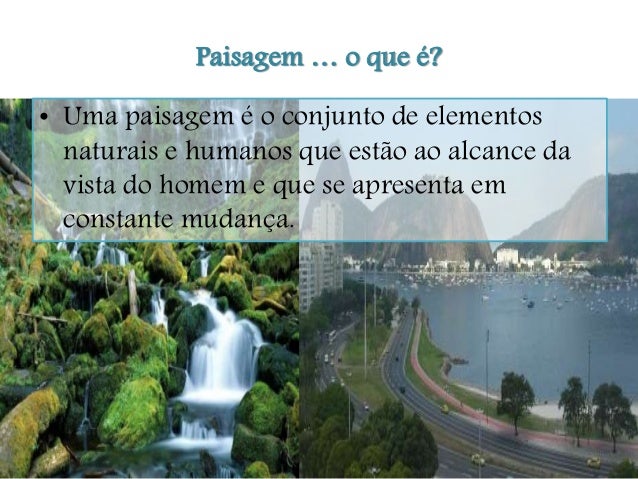 Paisagem … o que é?

• Uma paisagem é o conjunto de elementos naturais e humanos que estão ao alcance da vista do homem e que se apresenta em constante mudança.